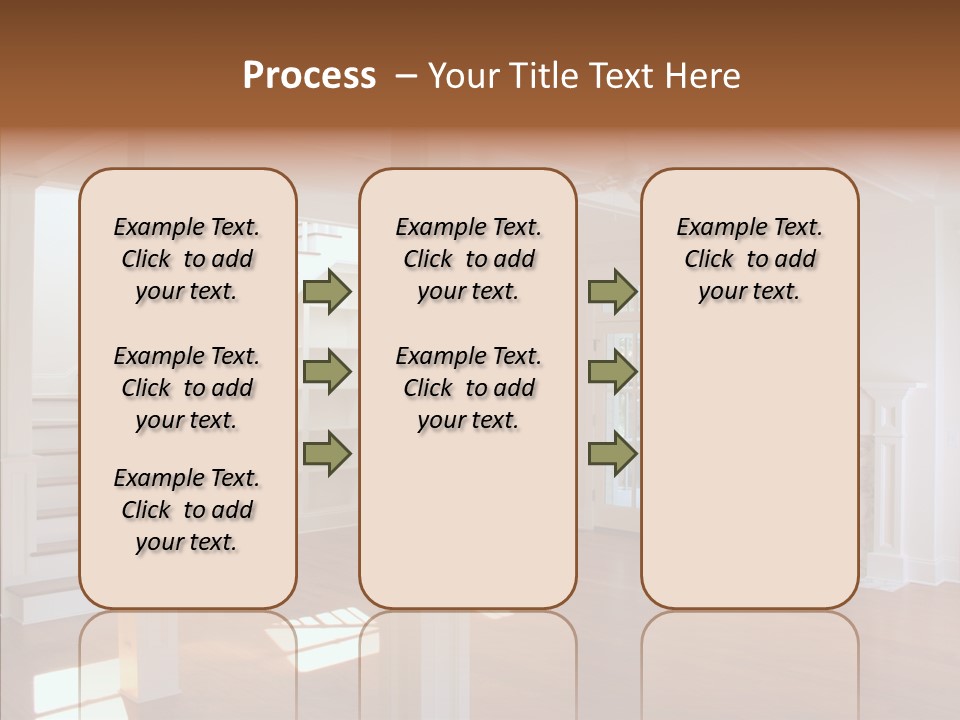 Process – Your Title Text Here

Example Text. Click to add your text.

Example Text. Click to add your text.

Example Text. Click to add your text.

Example Text. Click to add your text.

Example Text. Click to add your text.

Example Text. Click to add your text.